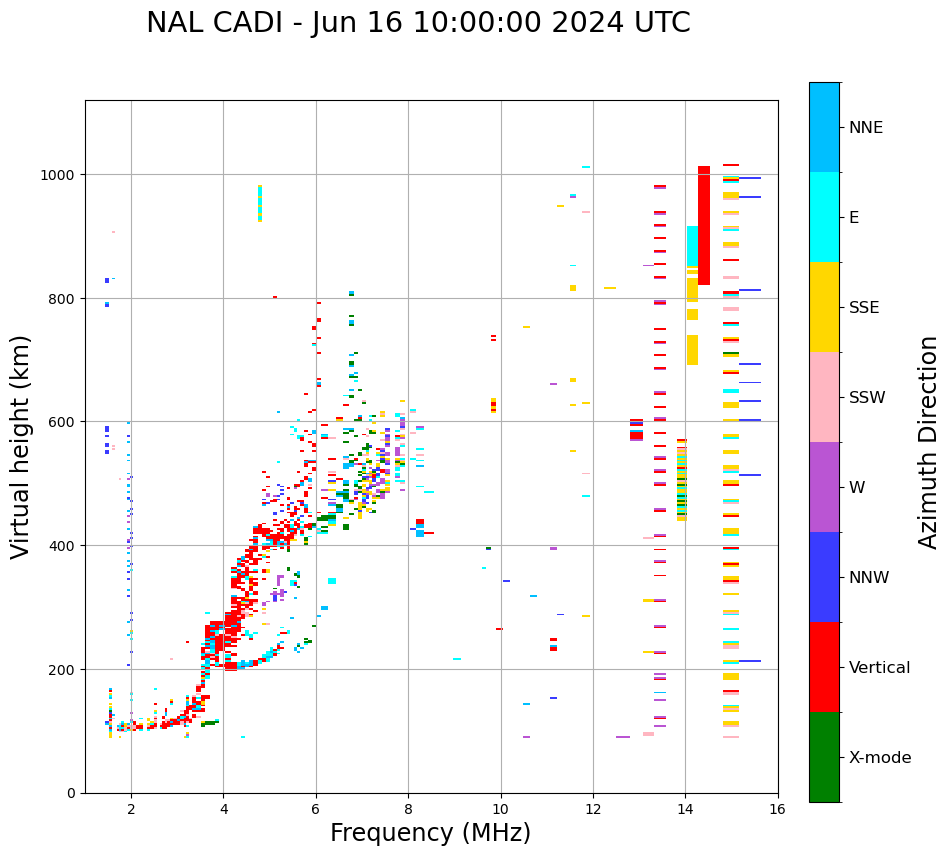 NAL CADI - Jun 16 10:00:00 2024 UTC

Virtual height (km)

1000
800
600
400
200
0

2
4
6
8
10
12
14
16

Frequency (MHz)

NNE
E
SSE
SSW
W
NNW
Vertical
X-mode

Azimuth Direction